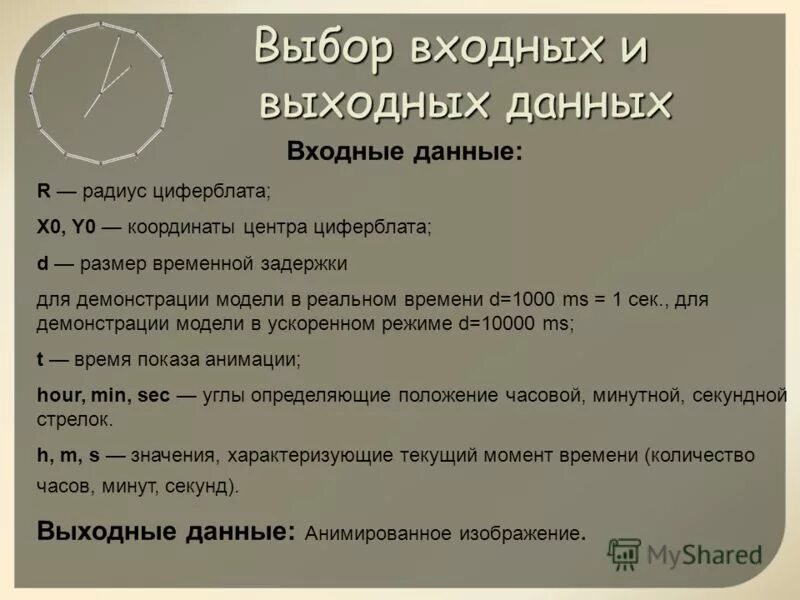 Выбор входных и выходных данных

Входные данные:

R — радиус циферблата;

X0, Y0 — координаты центра циферблата;

d — размер временной задержки

для демонстрации модели в реальном времени d=1000 ms = 1 сек., для демонстрации модели в ускоренном режиме d=10000 ms;

t — время показа анимации;

hour, min, sec — углы определяющие положение часовой, минутной, секундной стрелок.

h, m, s — значения, характеризующие текущий момент времени (количество часов, минут, секунд).

Выходные данные: Анимированное изображение.

MyShared